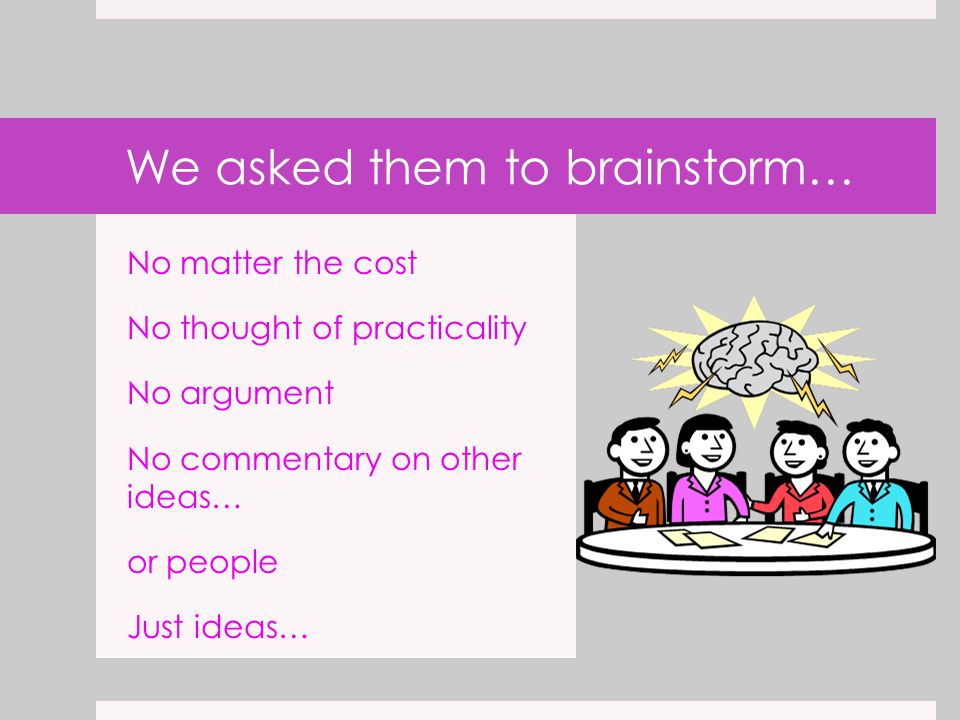 We asked them to brainstorm…

No matter the cost

No thought of practicality

No argument

No commentary on other ideas…

or people

Just ideas…